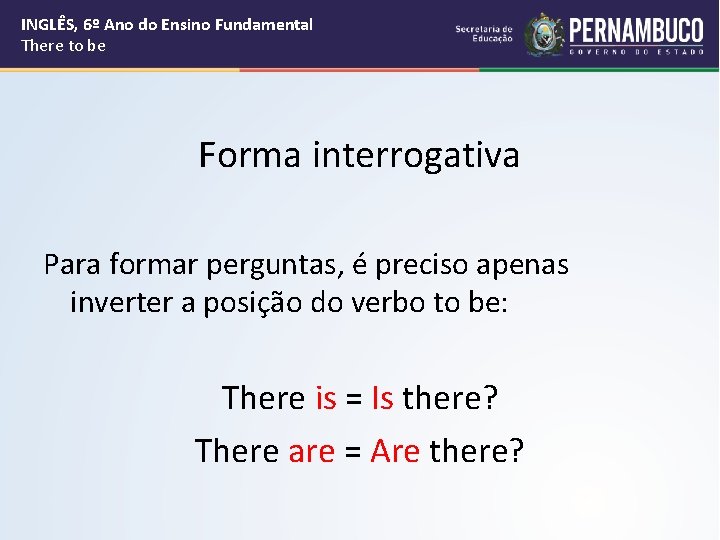 INGLÊS, 6º Ano do Ensino Fundamental
There to be

Secretaria de Educação
PERNAMBUCO
GOVERNO DO ESTADO

Forma interrogativa

Para formar perguntas, é preciso apenas inverter a posição do verbo to be:

There is = Is there?
There are = Are there?